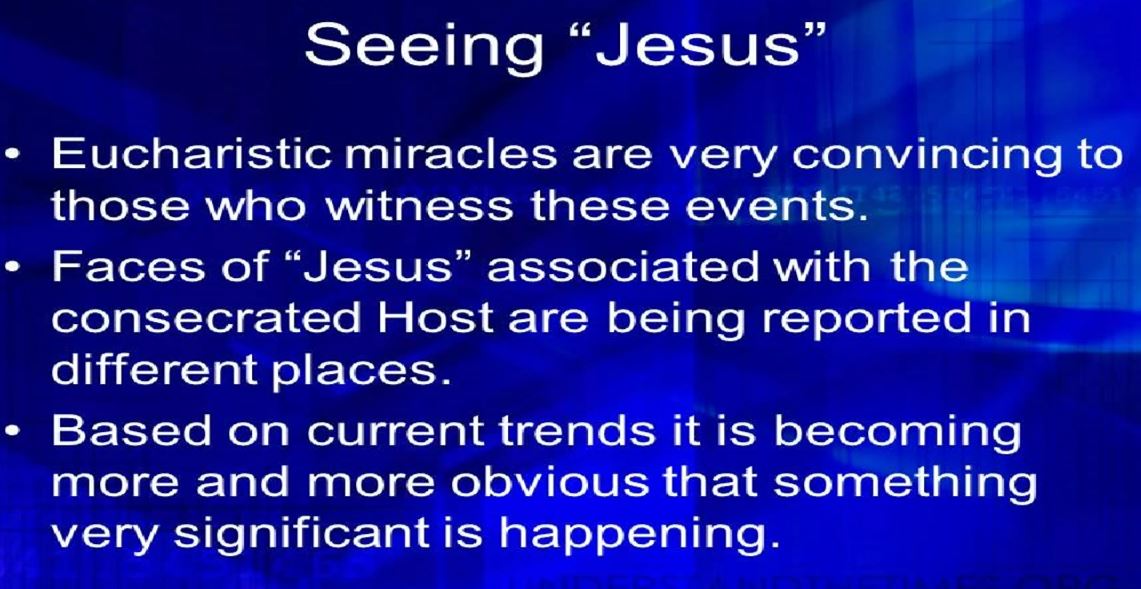 Seeing “Jesus”

• Eucharistic miracles are very convincing to those who witness these events.

• Faces of “Jesus” associated with the consecrated Host are being reported in different places.

• Based on current trends it is becoming more and more obvious that something very significant is happening.